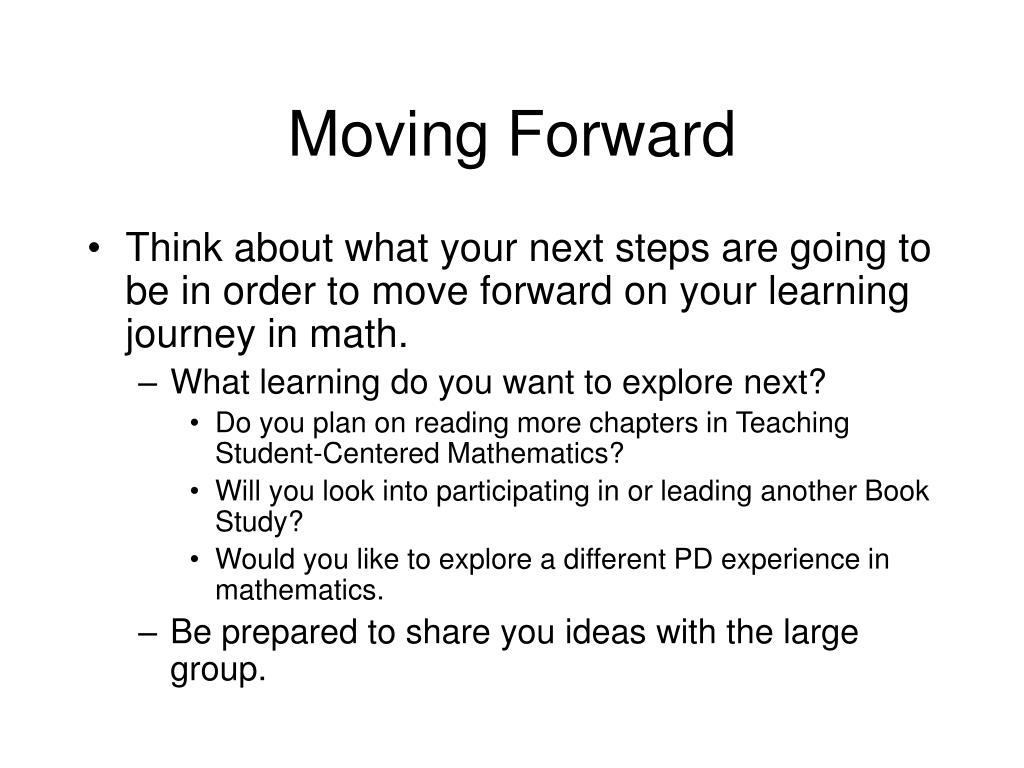 Moving Forward

• Think about what your next steps are going to be in order to move forward on your learning journey in math.
– What learning do you want to explore next?
• Do you plan on reading more chapters in Teaching Student-Centered Mathematics?
• Will you look into participating in or leading another Book Study?
• Would you like to explore a different PD experience in mathematics.
– Be prepared to share you ideas with the large group.